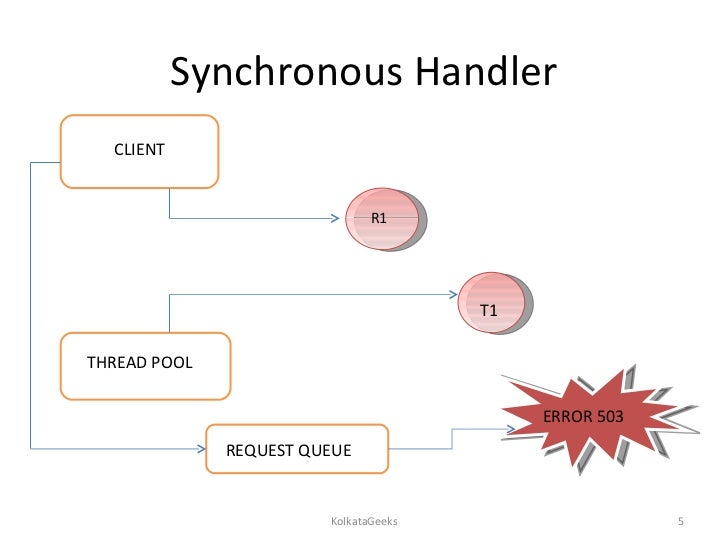 Synchronous Handler

CLIENT

R1

T1

THREAD POOL

ERROR 503

REQUEST QUEUE

KolkataGeeks

5